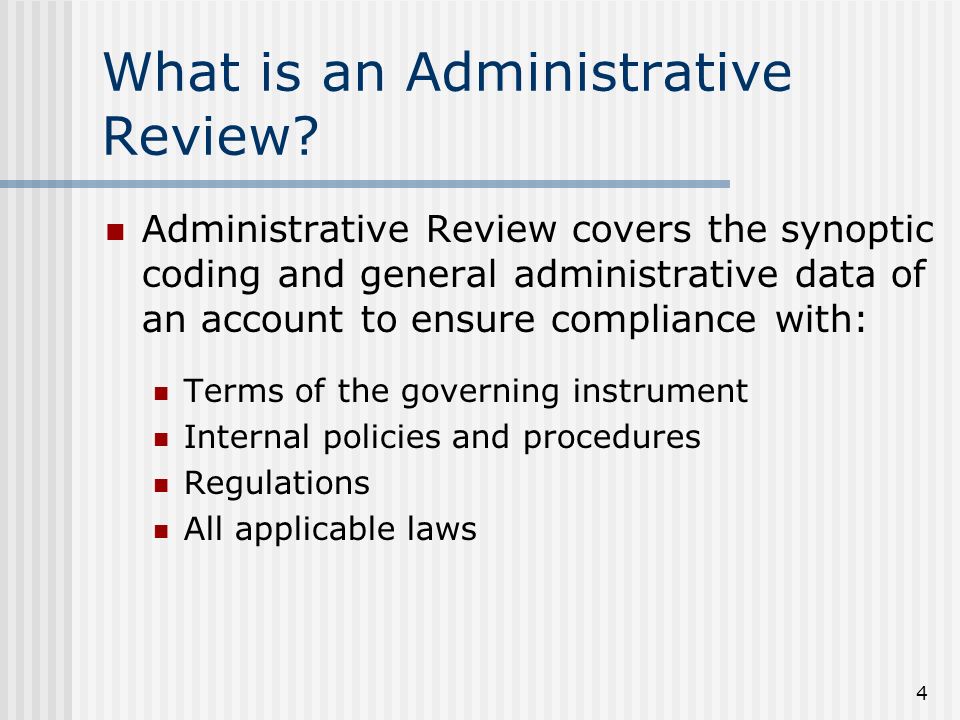 What is an Administrative Review?

Administrative Review covers the synoptic coding and general administrative data of an account to ensure compliance with:

Terms of the governing instrument
Internal policies and procedures
Regulations
All applicable laws

4